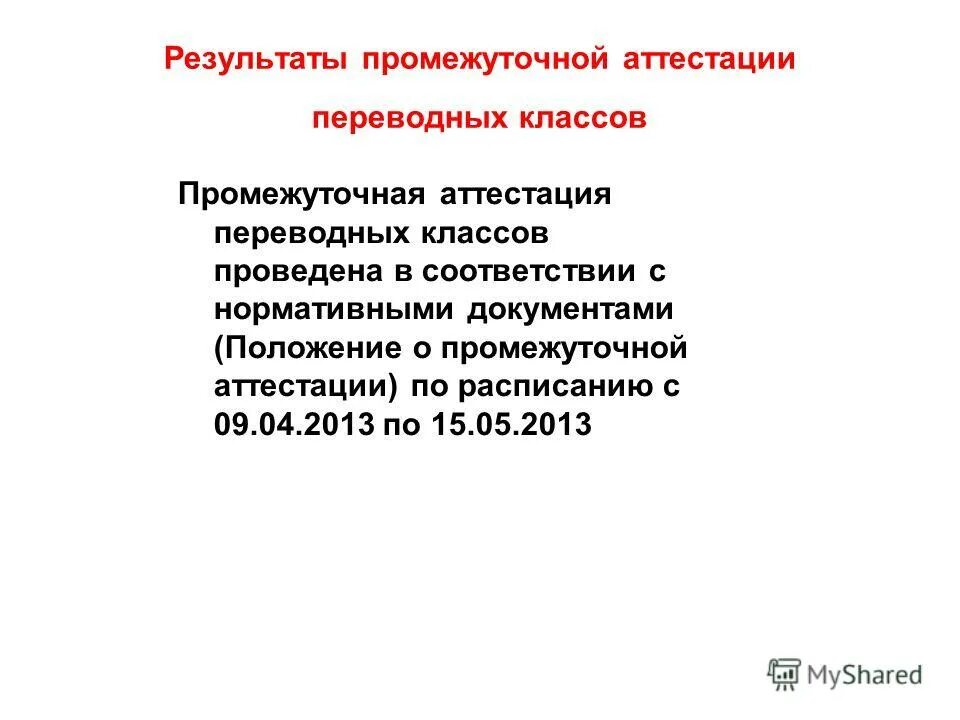 Результаты промежуточной аттестации

переводных классов

Промежуточная аттестация переводных классов проведена в соответствии с нормативными документами (Положение о промежуточной аттестации) по расписанию с 09.04.2013 по 15.05.2013

MyShared